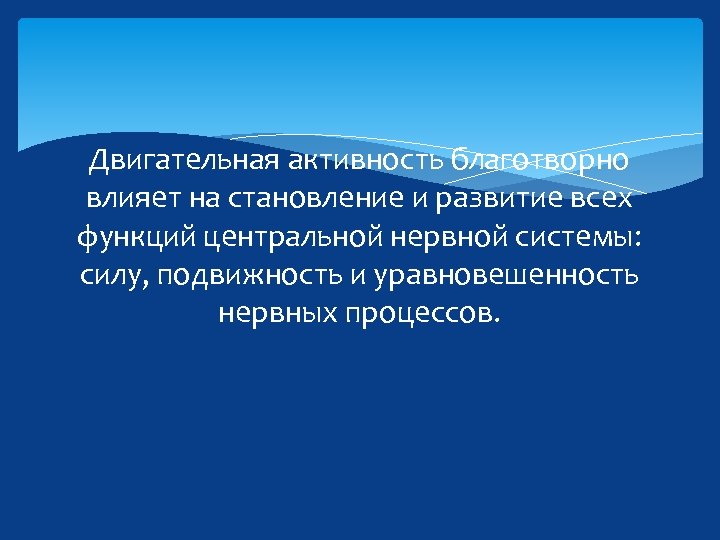 Двигательная активность благотворно влияет на становление и развитие всех функций центральной нервной системы: силу, подвижность и уравновешенность нервных процессов.